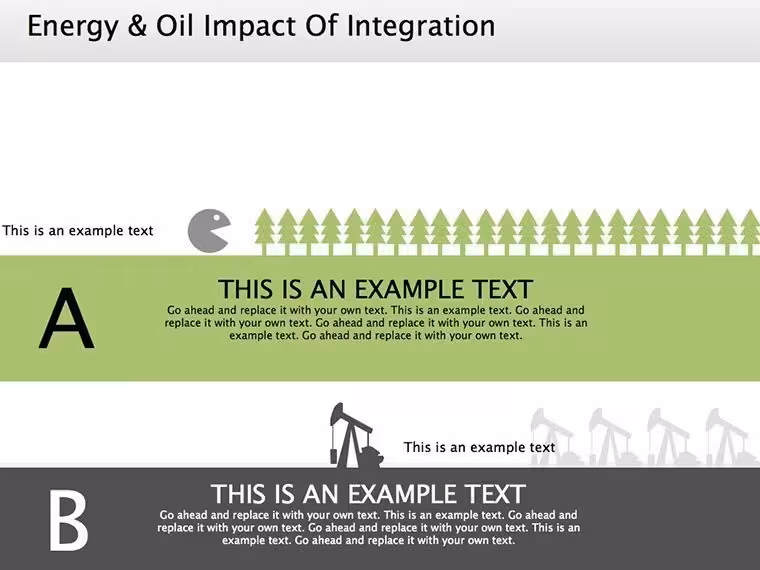 Energy & Oil Impact Of Integration

This is an example text

A

THIS IS AN EXAMPLE TEXT

Go ahead and replace it with your own text. This is an example text. Go ahead and replace it with your own text. Go ahead and replace it with your own text. This is an example text. Go ahead and replace it with your own text.

This is an example text

B

THIS IS AN EXAMPLE TEXT

Go ahead and replace it with your own text. This is an example text. Go ahead and replace it with your own text. Go ahead and replace it with your own text. This is an example text. Go ahead and replace it with your own text.